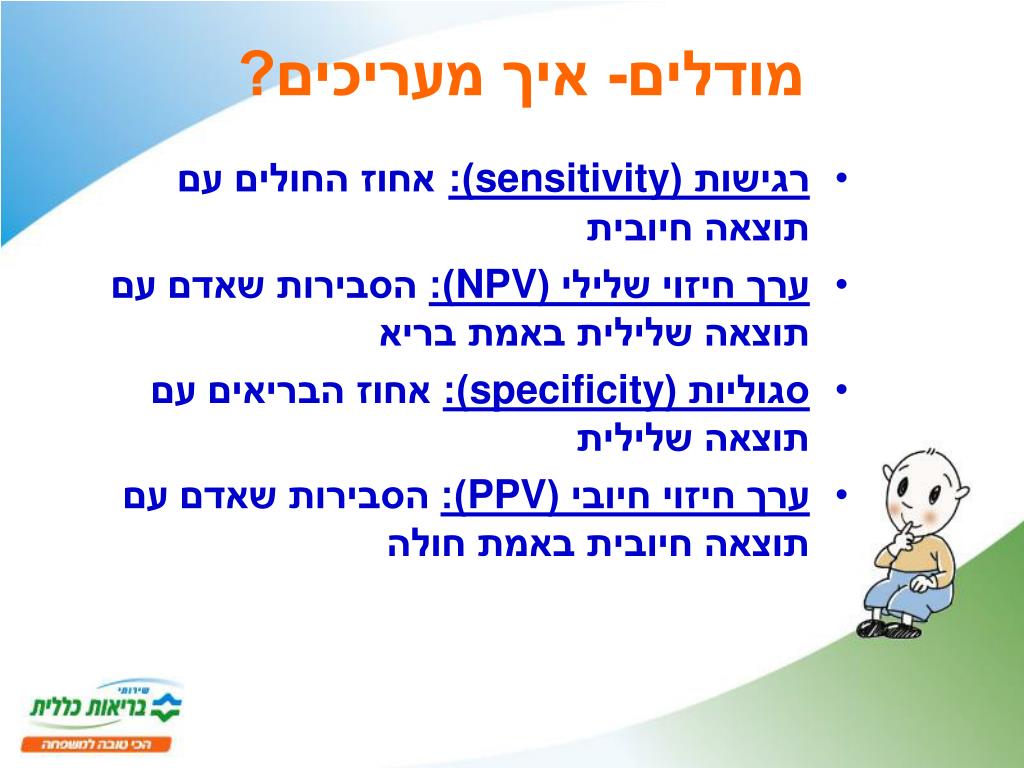 מודלים- איך מעריכים?

• רגישות (sensitivity): אחוז החולים עם תוצאה חיובית

• ערך חיזוי שלילי (NPV): הסבירות שאדם עם תוצאה שלילית באמת בריא

• סגוליות (specificity): אחוז הבריאים עם תוצאה שלילית

• ערך חיזוי חיובי (PPV): הסבירות שאדם עם תוצאה חיובית באמת חולה

שירותי בריאות כללית
הכי טובה למשפחה